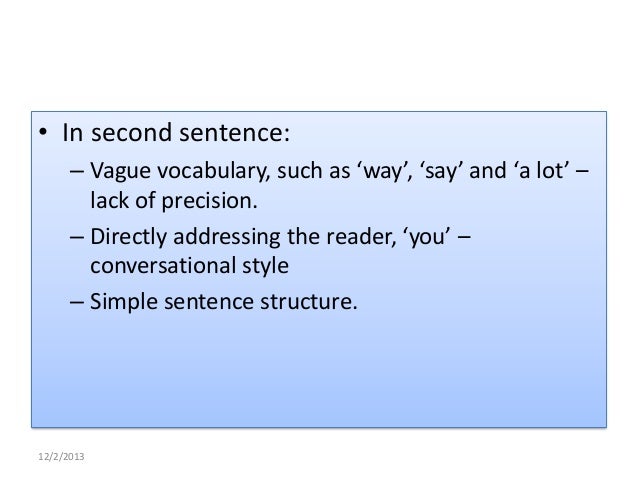 • In second sentence:
– Vague vocabulary, such as ‘way’, ‘say’ and ‘a lot’ – lack of precision.
– Directly addressing the reader, ‘you’ – conversational style
– Simple sentence structure.

12/2/2013